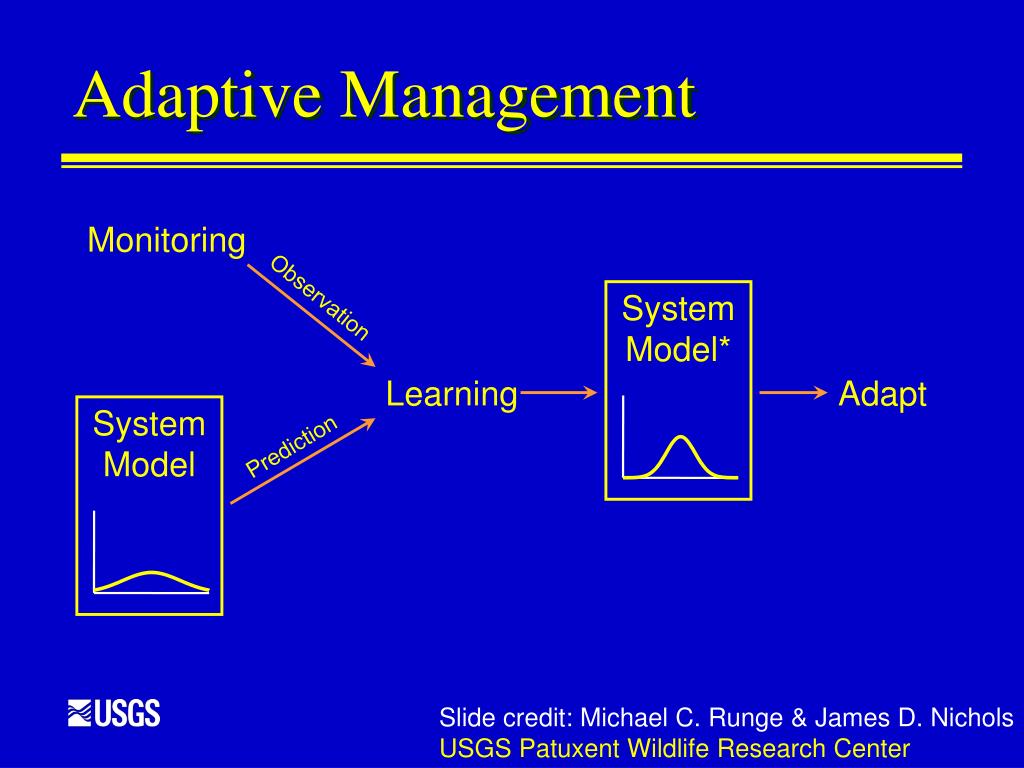 Adaptive Management

Monitoring

Observation

System Model

Prediction

Learning

System Model*

Adapt

USGS

Slide credit: Michael C. Runge & James D. Nichols
USGS Patuxent Wildlife Research Center